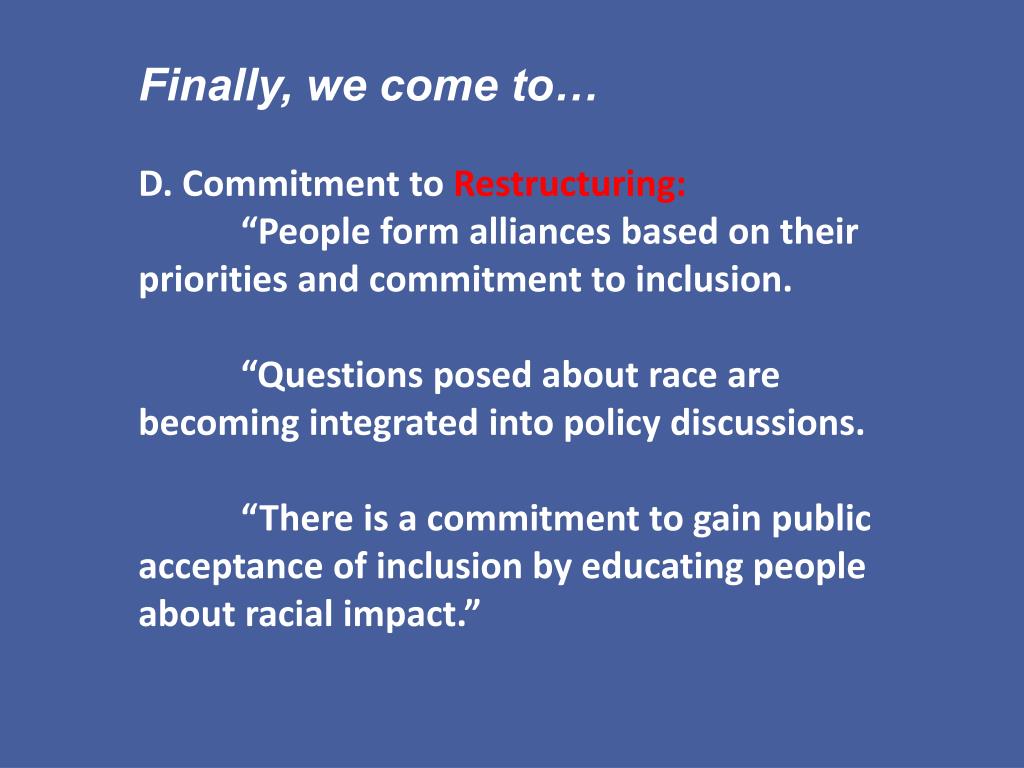 Finally, we come to…

D. Commitment to Restructuring:
“People form alliances based on their priorities and commitment to inclusion.

“Questions posed about race are becoming integrated into policy discussions.

“There is a commitment to gain public acceptance of inclusion by educating people about racial impact.”